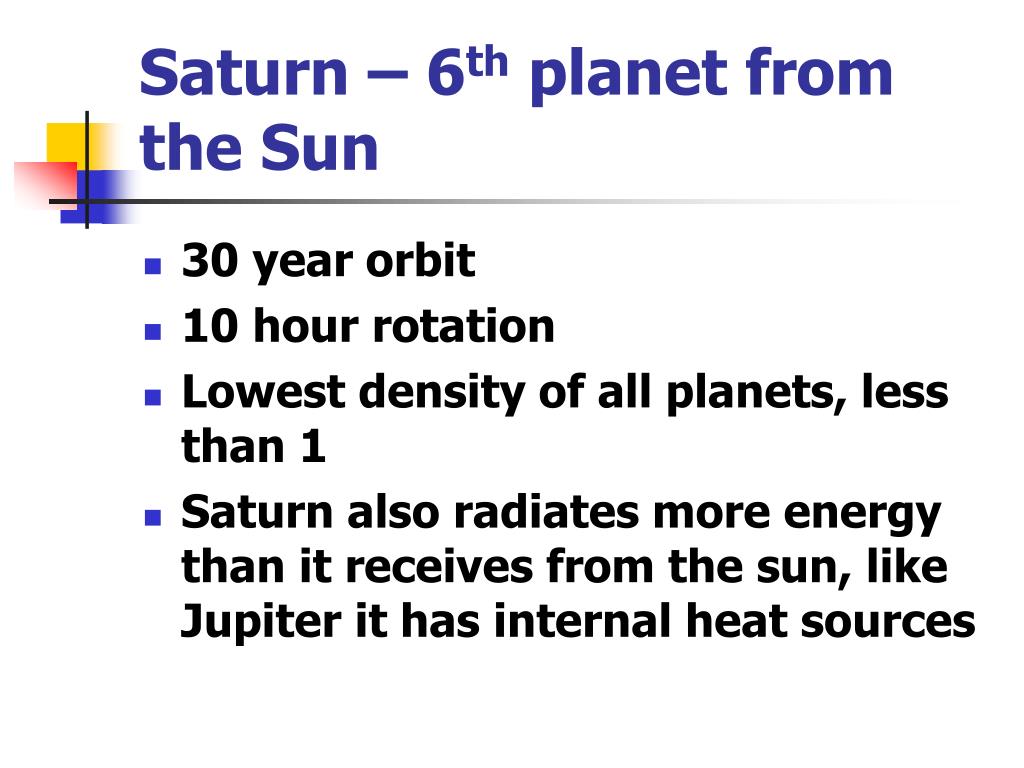 Saturn – 6$^{th}$ planet from the Sun

- 30 year orbit
- 10 hour rotation
- Lowest density of all planets, less than 1
- Saturn also radiates more energy than it receives from the sun, like Jupiter it has internal heat sources